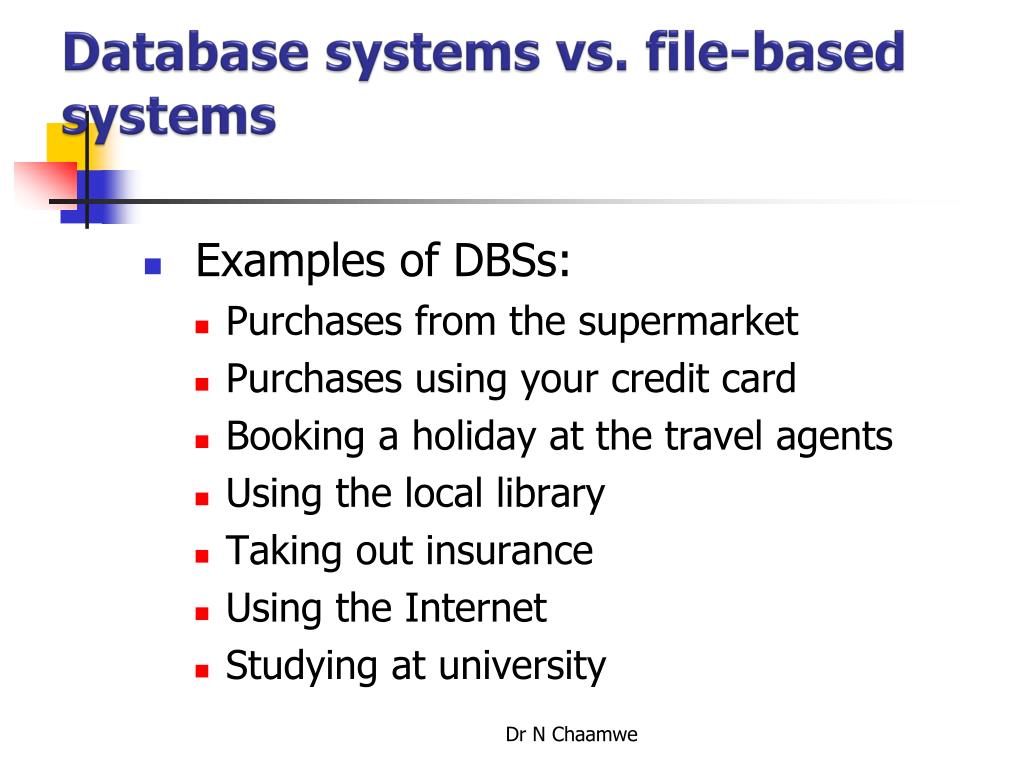 Database systems vs. file-based systems

- Examples of DBSs:
  - Purchases from the supermarket
  - Purchases using your credit card
  - Booking a holiday at the travel agents
  - Using the local library
  - Taking out insurance
  - Using the Internet
  - Studying at university

Dr N Chaamwe